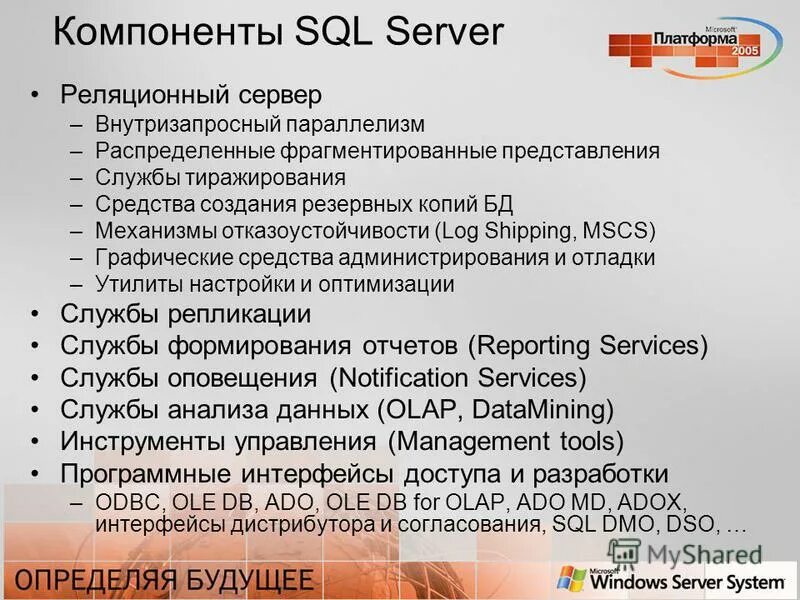 Компоненты SQL Server

Microsoft Платформа 2005

• Реляционный сервер
– Внутризапросный параллелизм
– Распределенные фрагментированные представления
– Службы тиражирования
– Средства создания резервных копий БД
– Механизмы отказоустойчивости (Log Shipping, MSCS)
– Графические средства администрирования и отладки
– Утилиты настройки и оптимизации
• Службы репликации
• Службы формирования отчетов (Reporting Services)
• Службы оповещения (Notification Services)
• Службы анализа данных (OLAP, DataMining)
• Инструменты управления (Management tools)
• Программные интерфейсы доступа и разработки
– ODBC, OLE DB, ADO, OLE DB for OLAP, ADO MD, ADOX, интерфейсы дистрибутора и согласования, SQL DMO, DSO, …

MyShared

ОПРЕДЕЛЯЯ БУДУЩЕЕ

Microsoft Windows Server System